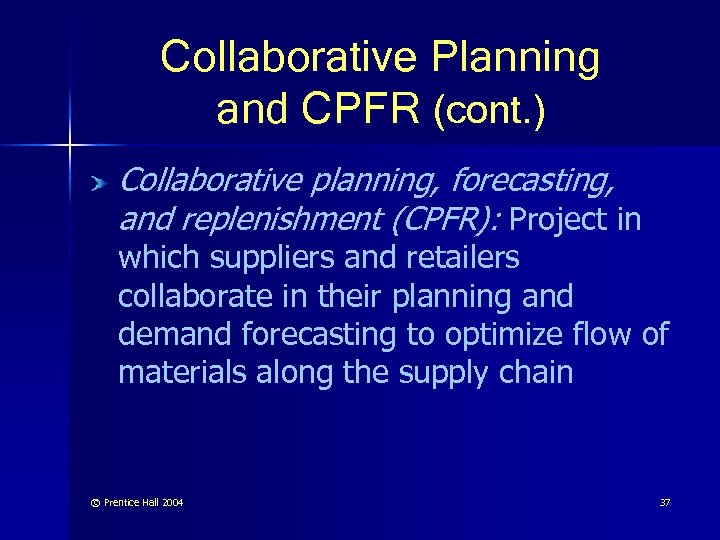 Collaborative Planning and CPFR (cont.)

Collaborative planning, forecasting, and replenishment (CPFR): Project in which suppliers and retailers collaborate in their planning and demand forecasting to optimize flow of materials along the supply chain

© Prentice Hall 2004

37